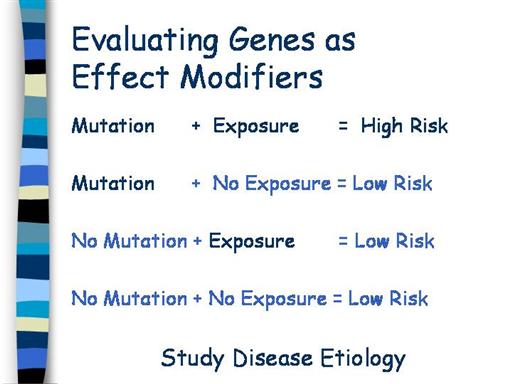 Evaluating Genes as Effect Modifiers

Mutation + Exposure = High Risk

Mutation + No Exposure = Low Risk

No Mutation + Exposure = Low Risk

No Mutation + No Exposure = Low Risk

Study Disease Etiology